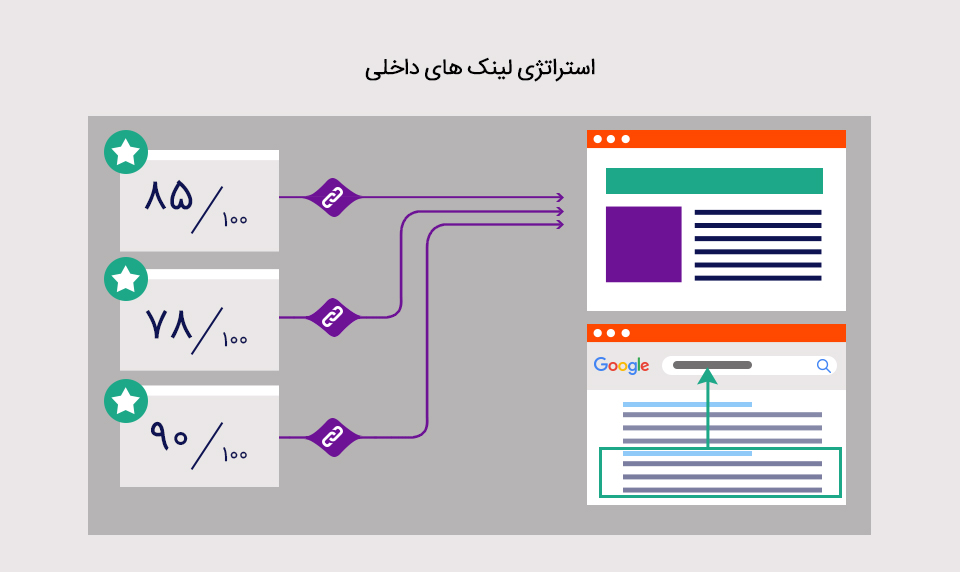 استراتژی لینک های داخلی

۸۵/۱۰۰

۷۸/۱۰۰

۹۰/۱۰۰

Google